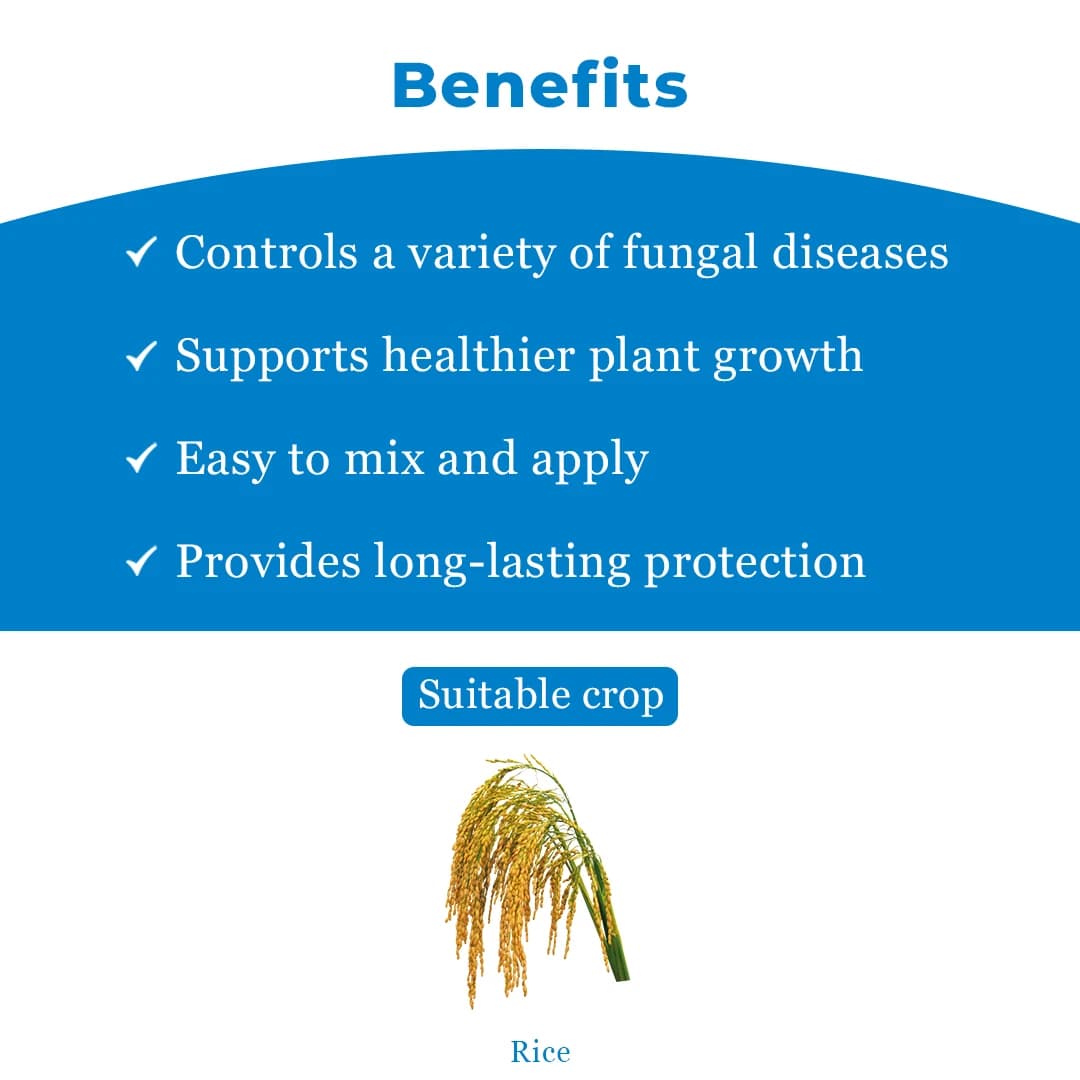 Benefits

✓ Controls a variety of fungal diseases

✓ Supports healthier plant growth

✓ Easy to mix and apply

✓ Provides long-lasting protection

Suitable crop

Rice